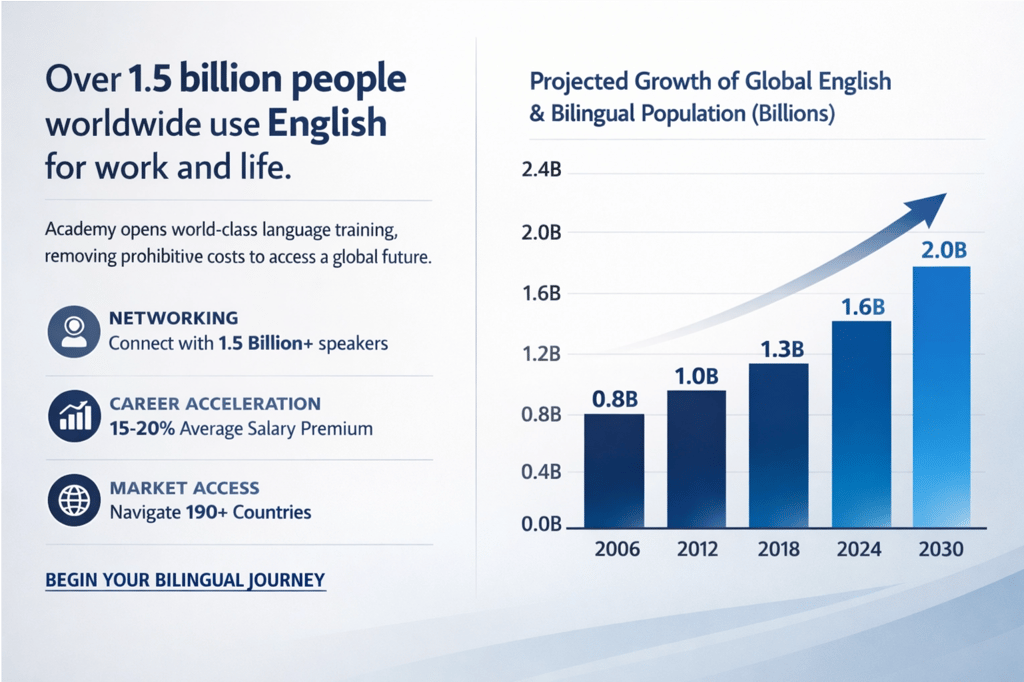 Over 1.5 billion people worldwide use English for work and life.

Academy opens world-class language training, removing prohibitive costs to access a global future.

NETWORKING
Connect with 1.5 Billion+ speakers

CAREER ACCELERATION
15-20% Average Salary Premium

MARKET ACCESS
Navigate 190+ Countries

BEGIN YOUR BILINGUAL JOURNEY

Projected Growth of Global English & Bilingual Population (Billions)

2.4B
2.0B
1.6B
1.2B
0.8B
0.4B
0.0B

0.8B
1.0B
1.3B
1.6B
2.0B

2006
2012
2018
2024
2030